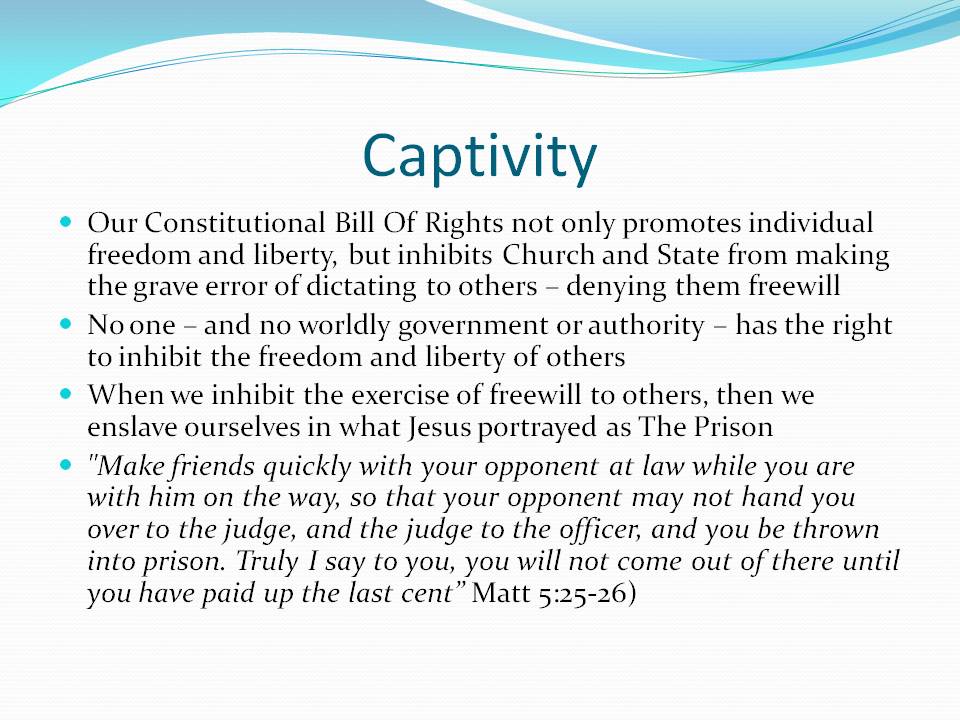 Captivity

Our Constitutional Bill Of Rights not only promotes individual freedom and liberty, but inhibits Church and State from making the grave error of dictating to others – denying them freewill

No one – and no worldly government or authority – has the right to inhibit the freedom and liberty of others

When we inhibit the exercise of freewill to others, then we enslave ourselves in what Jesus portrayed as The Prison

"Make friends quickly with your opponent at law while you are with him on the way, so that your opponent may not hand you over to the judge, and the judge to the officer, and you be thrown into prison. Truly I say to you, you will not come out of there until you have paid up the last cent" Matt 5:25-26)